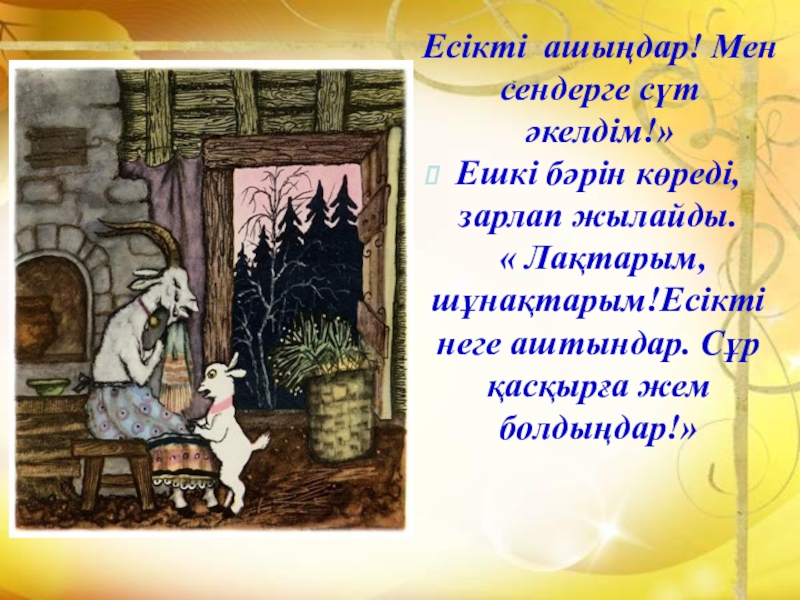 Есікті ашыңдар! Мен сендерге сүт әкелдім!»

Ешкі бәрін көреді, зарлап жылайды. « Лақтарым, шұнақтарым!Есікті неге аштындар. Сұр қасқырға жем болдыңдар!»